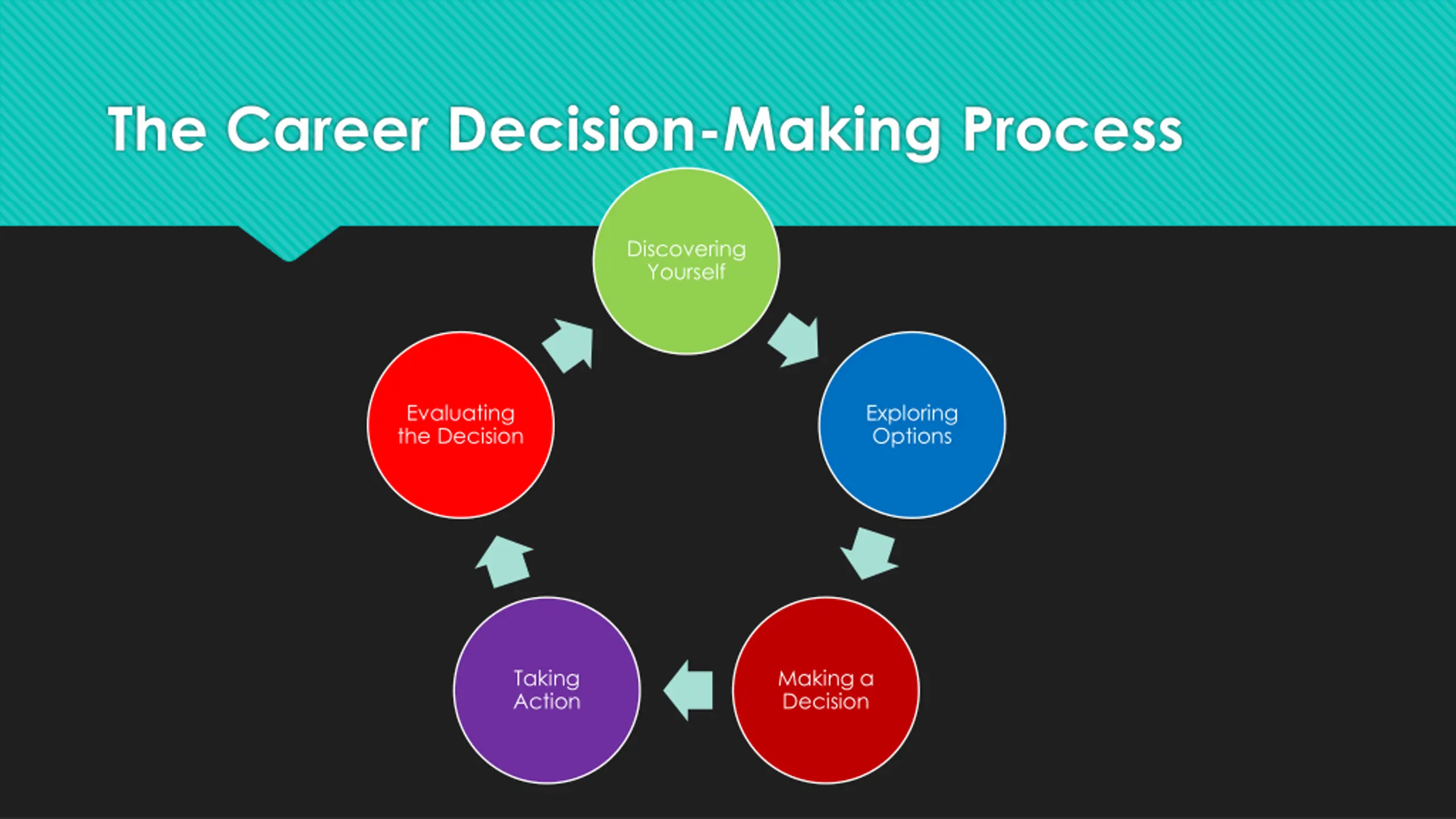 The Career Decision-Making Process

Discovering Yourself

Exploring Options

Making a Decision

Taking Action

Evaluating the Decision